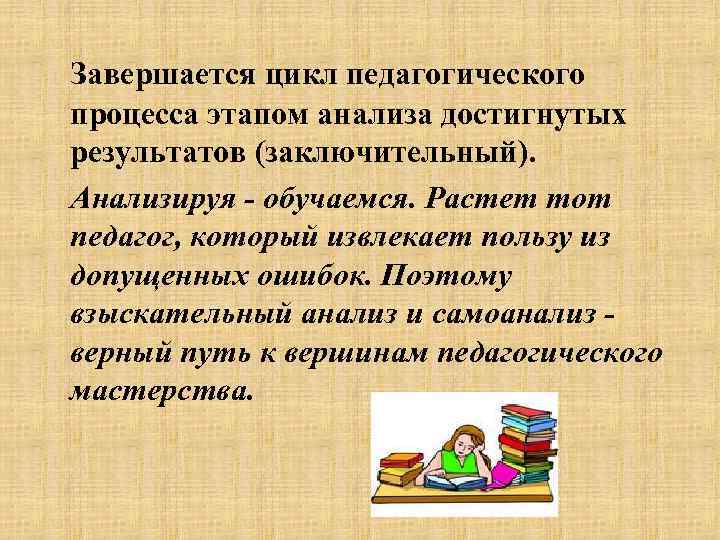 Завершается цикл педагогического процесса этапом анализа достигнутых результатов (заключительный).

Анализируя - обучаемся. Растет тот педагог, который извлекает пользу из допущенных ошибок. Поэтому взыскательный анализ и самоанализ - верный путь к вершинам педагогического мастерства.